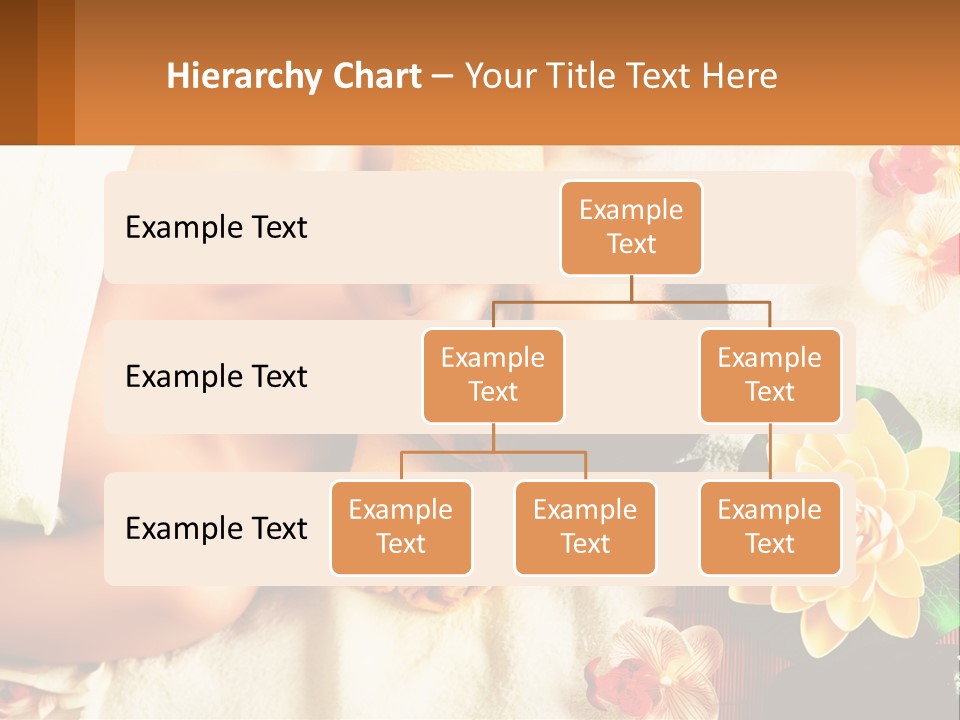 Hierarchy Chart – Your Title Text Here

Example Text

Example Text

Example Text

Example Text

Example Text

Example Text

Example Text

Example Text

Example Text